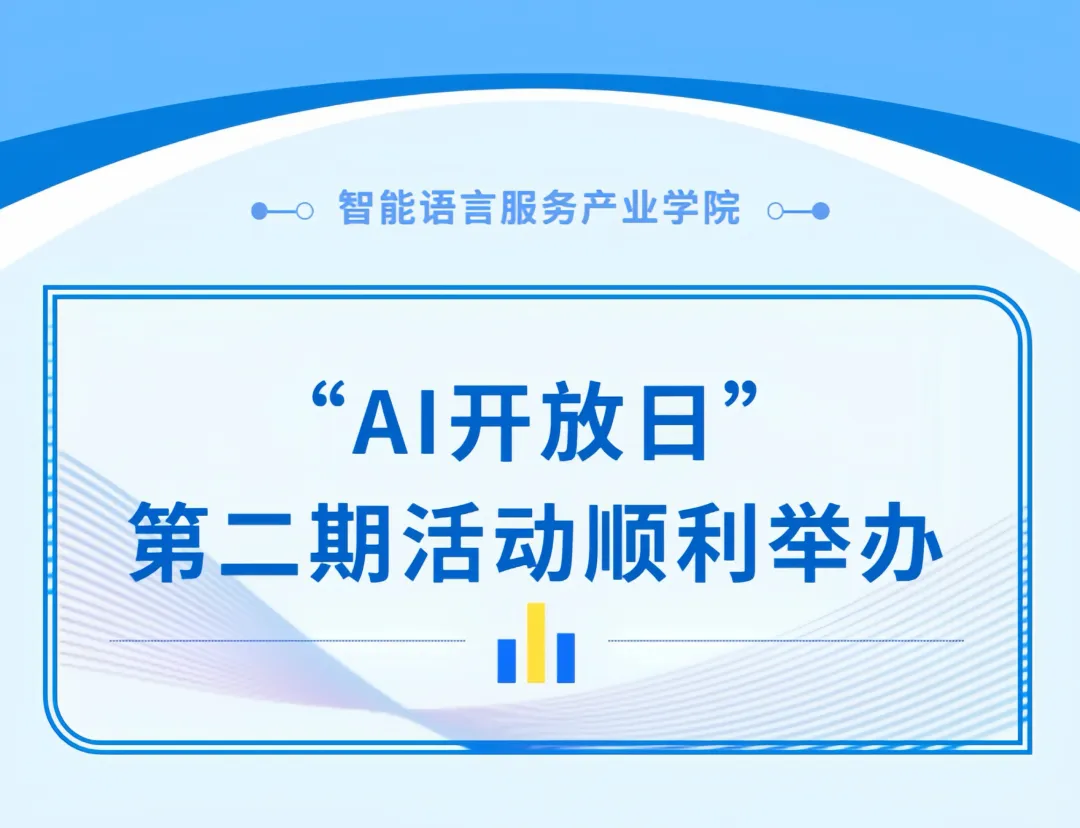 智能语言服务产业学院

“AI开放日”
第二期活动顺利举办